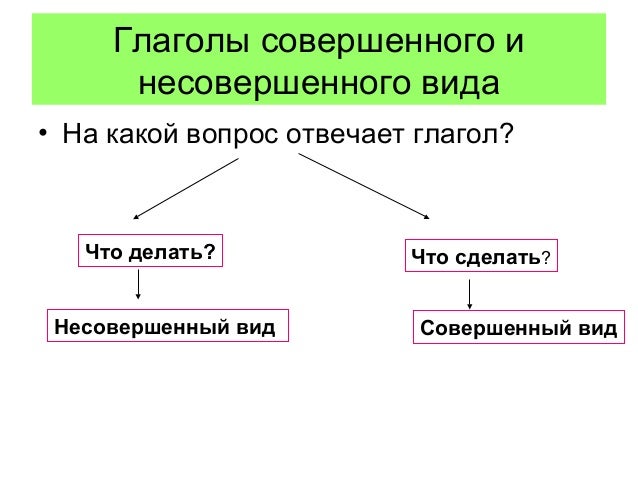 Глаголы совершенного и несовершенного вида

• На какой вопрос отвечает глагол?

Что делать?

Несовершенный вид

Что сделать?

Совершенный вид